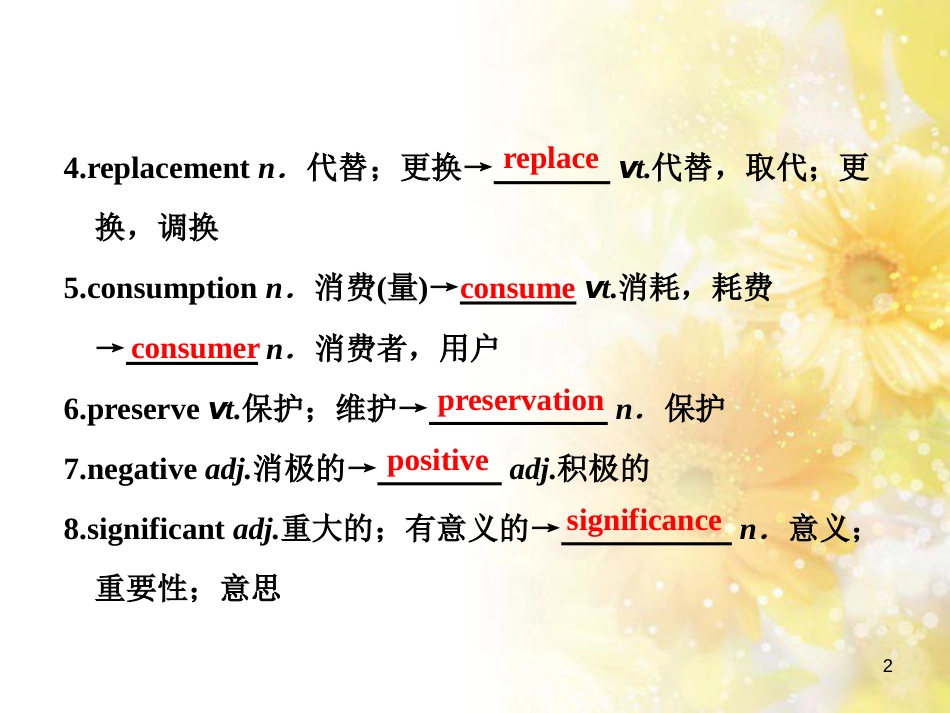 4.replacement n．代替；更换→replace vt.代替，取代；更换，调换

5.consumption n．消费(量)→consume vt.消耗，耗费→consumer n．消费者，用户

6.preserve vt.保护；维护→preservation n．保护

7.negative adj.消极的→positive adj.积极的

8.significant adj.重大的；有意义的→significance n．意义；重要性；意思

2